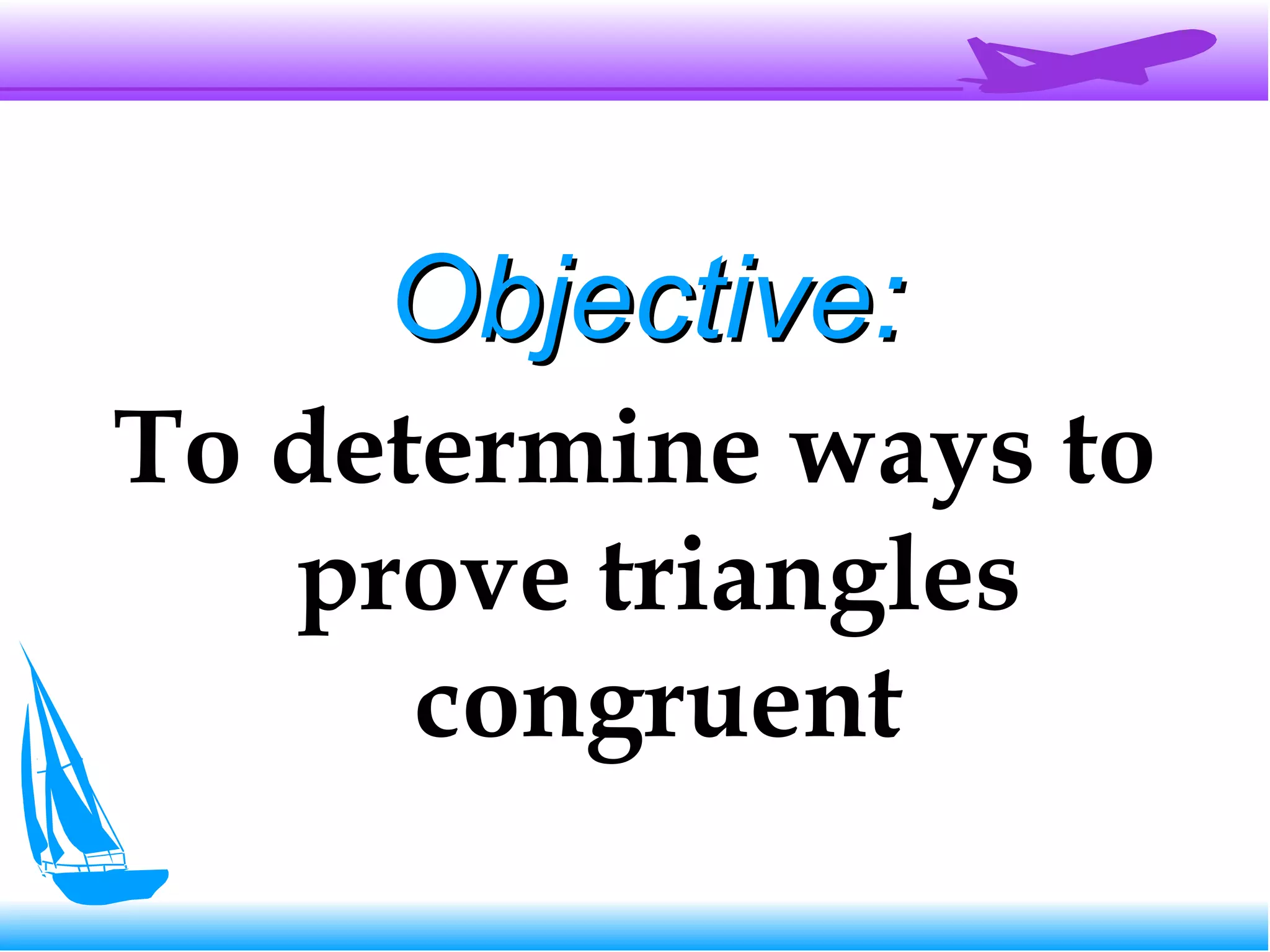 Objective:

To determine ways to prove triangles congruent